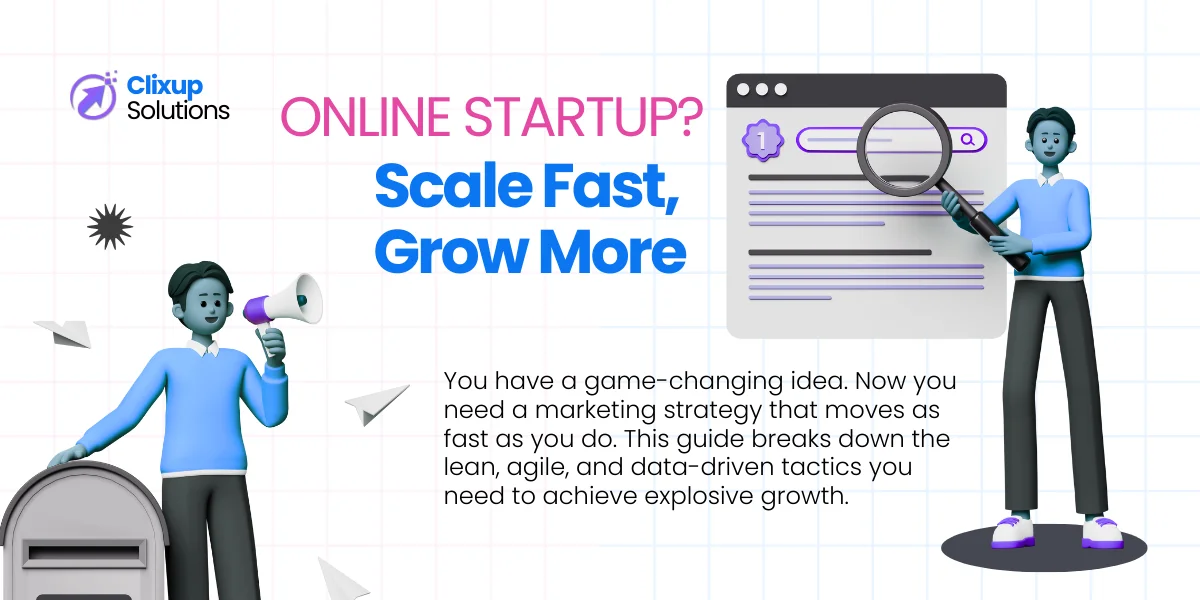 Clixup Solutions

ONLINE STARTUP?

Scale Fast, Grow More

1

You have a game-changing idea. Now you need a marketing strategy that moves as fast as you do. This guide breaks down the lean, agile, and data-driven tactics you need to achieve explosive growth.